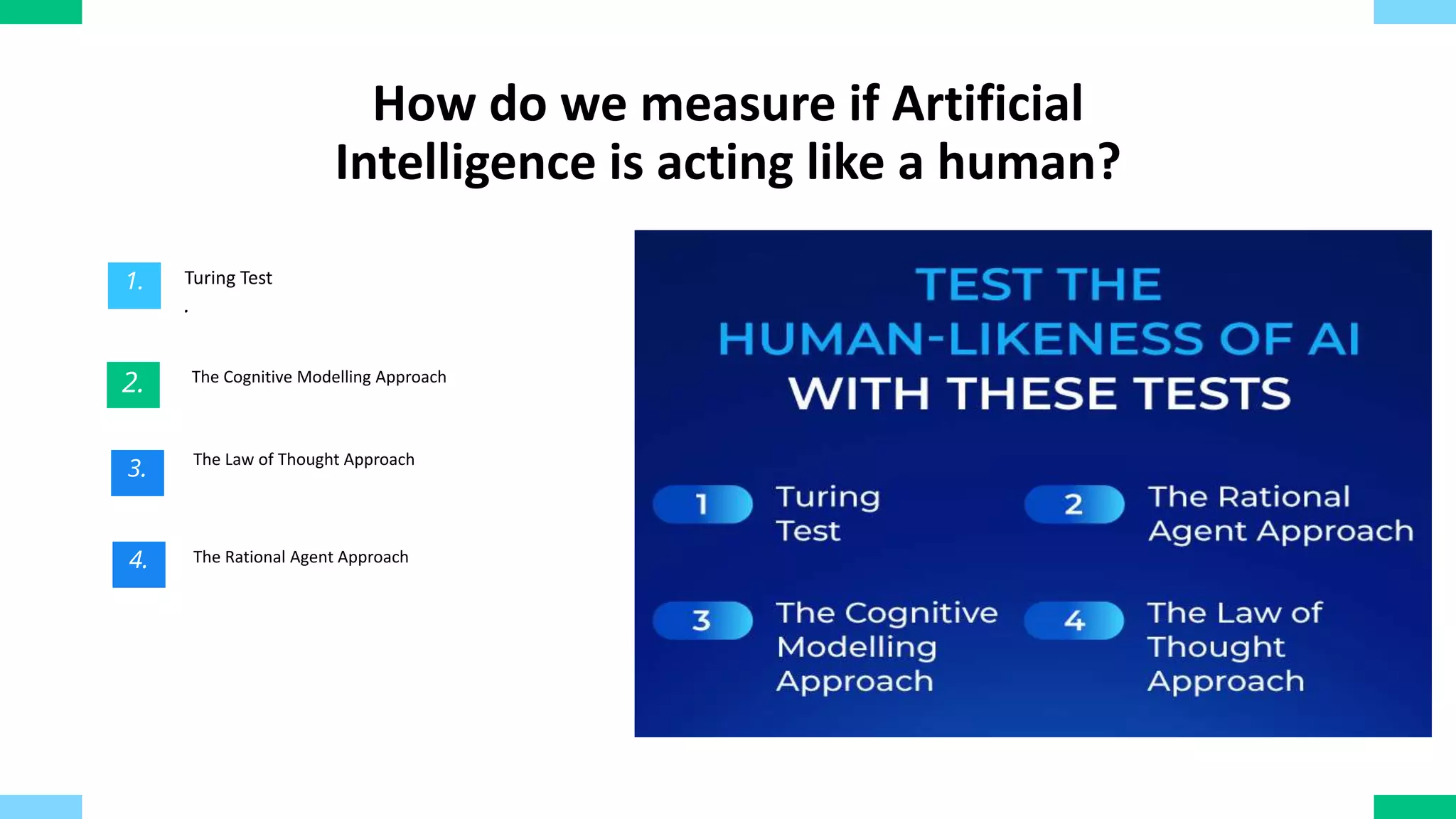 How do we measure if Artificial Intelligence is acting like a human?

1. Turing Test
.

2. The Cognitive Modelling Approach

3. The Law of Thought Approach

4. The Rational Agent Approach

TEST THE HUMAN-LIKENESS OF AI WITH THESE TESTS

1 Turing Test

2 The Rational Agent Approach

3 The Cognitive Modelling Approach

4 The Law of Thought Approach